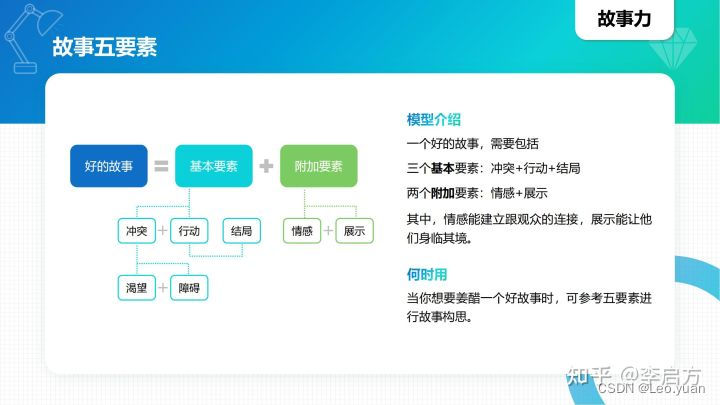 故事力

故事五要素

好的故事 = 基本要素 + 附加要素

冲突 + 行动 结局

情感 + 展示

渴望 + 障碍

模型介绍

一个好的故事，需要包括

三个基本要素：冲突+行动+结局

两个附加要素：情感+展示

其中，情感能建立跟观众的连接，展示能让他们身临其境。

何时用

当你想要姜醋一个好故事时，可参考五要素进行故事构思。

知乎 @李启方
CSDN @Leo.yuan